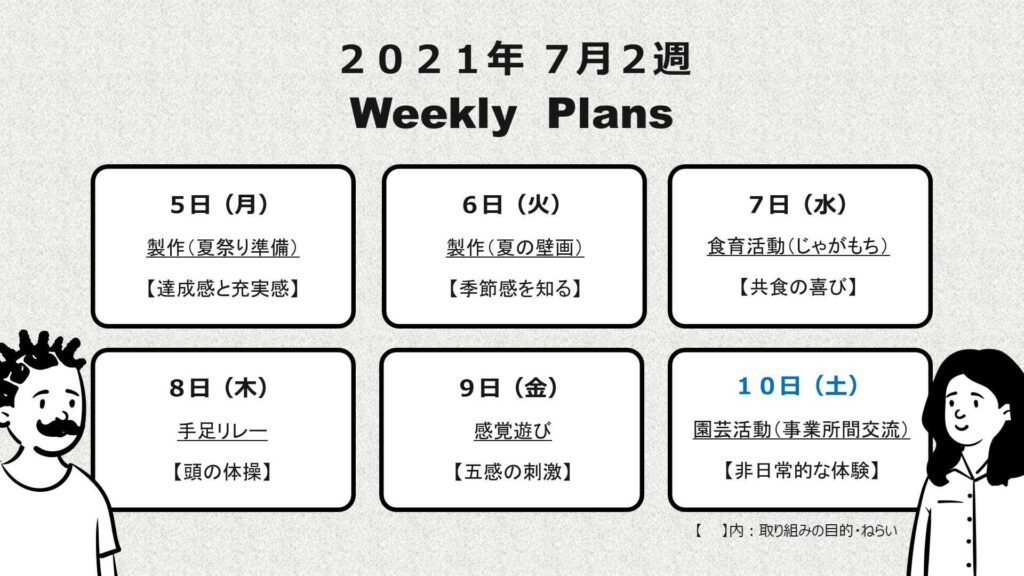 ２０２１年 7月２週
Weekly Plans

5日（月）
製作（夏祭り準備）
【達成感と充実感】

6日（火）
製作（夏の壁画）
【季節感を知る】

7日（水）
食育活動（じゃがもち）
【共食の喜び】

8日（木）
手足リレー
【頭の体操】

9日（金）
感覚遊び
【五感の刺激】

１０日（土）
園芸活動（事業所間交流）
【非日常的な体験】

【　】内：取り組みの目的・ねらい